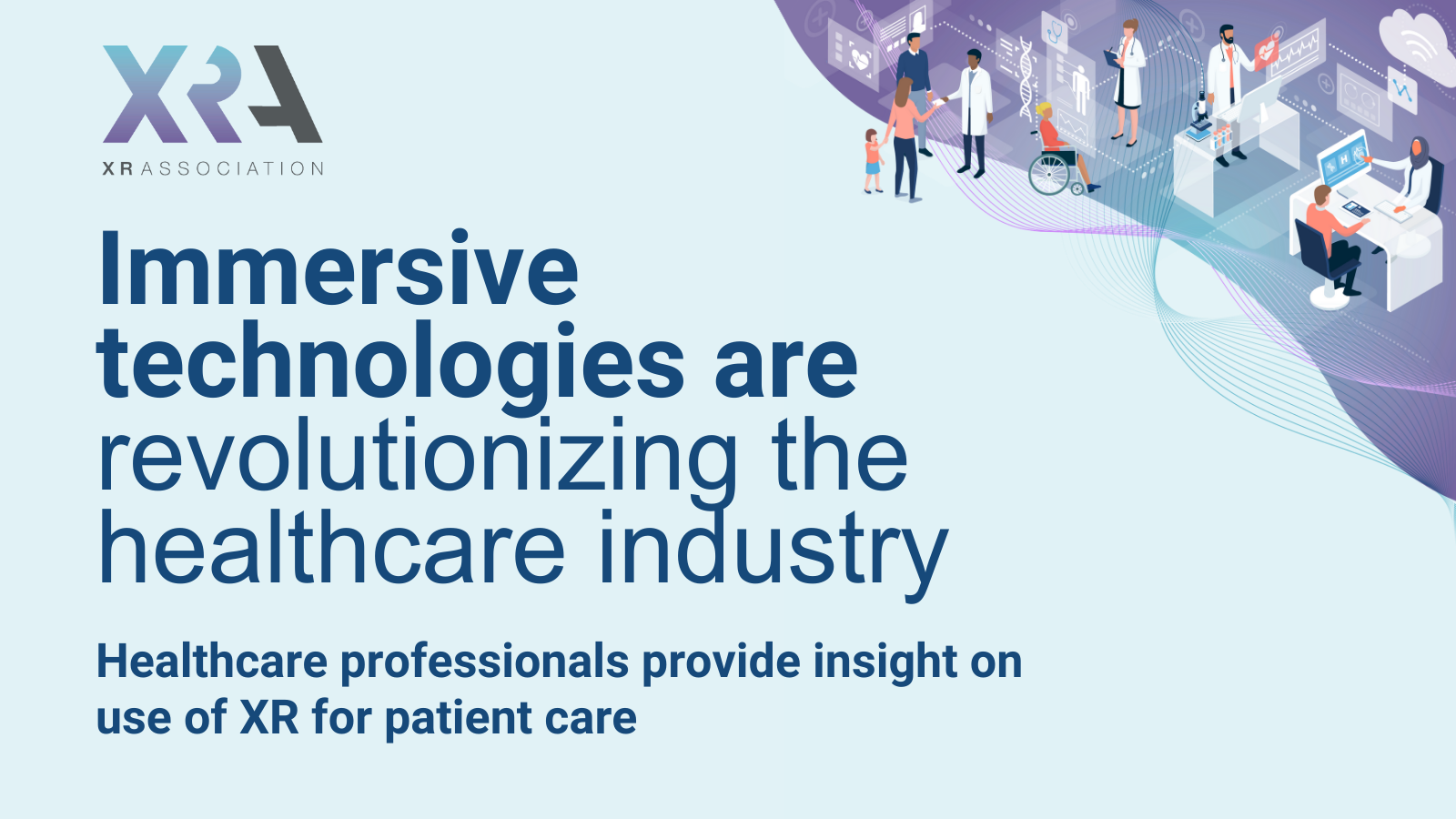 XRA

XR ASSOCIATION

Immersive technologies are revolutionizing the healthcare industry

Healthcare professionals provide insight on use of XR for patient care